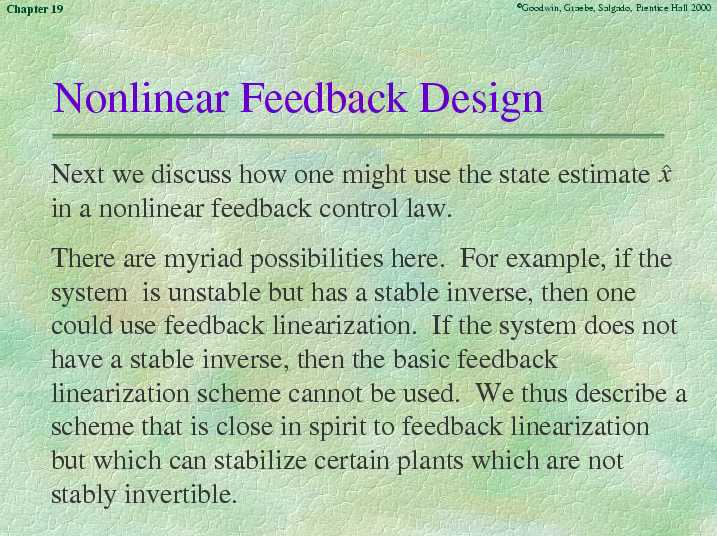 Chapter 19

©Goodwin, Graebe, Salgado, Prentice Hall 2000

Nonlinear Feedback Design

Next we discuss how one might use the state estimate $\hat{x}$ in a nonlinear feedback control law.

There are myriad possibilities here. For example, if the system is unstable but has a stable inverse, then one could use feedback linearization. If the system does not have a stable inverse, then the basic feedback linearization scheme cannot be used. We thus describe a scheme that is close in spirit to feedback linearization but which can stabilize certain plants which are not stably invertible.